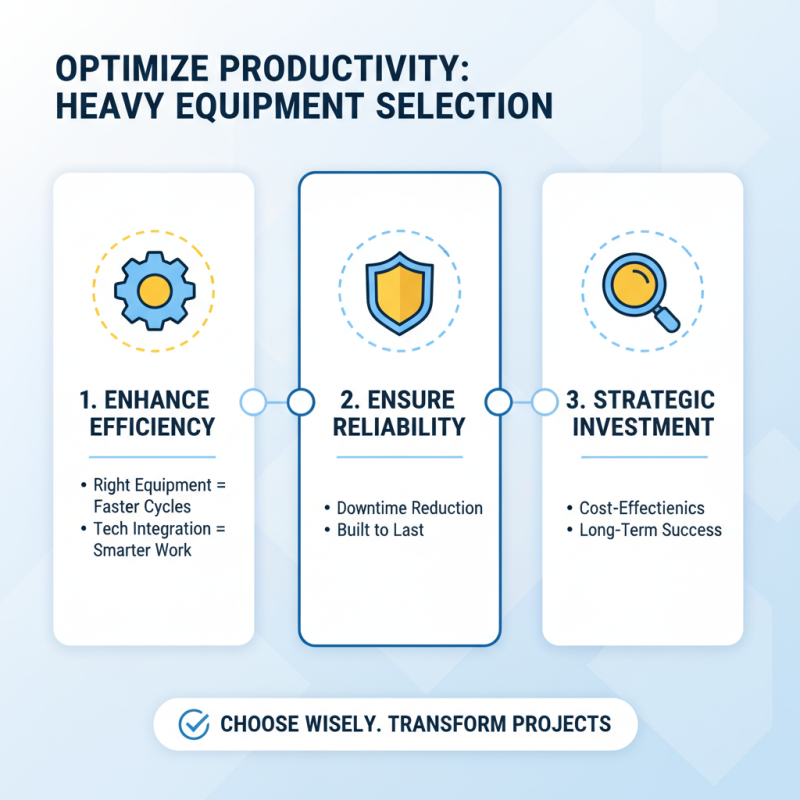 OPTIMIZE PRODUCTIVITY: HEAVY EQUIPMENT SELECTION

1. ENHANCE EFFICIENCY

• Right Equipment = Faster Cycles
• Tech Integration = Smarter Work

2. ENSURE RELIABILITY

• Downtime Reduction
• Built to Last

3. STRATEGIC INVESTMENT

• Cost-Effectienics
• Long-Term Success

CHOOSE WISELY. TRANSFORM PROJECTS